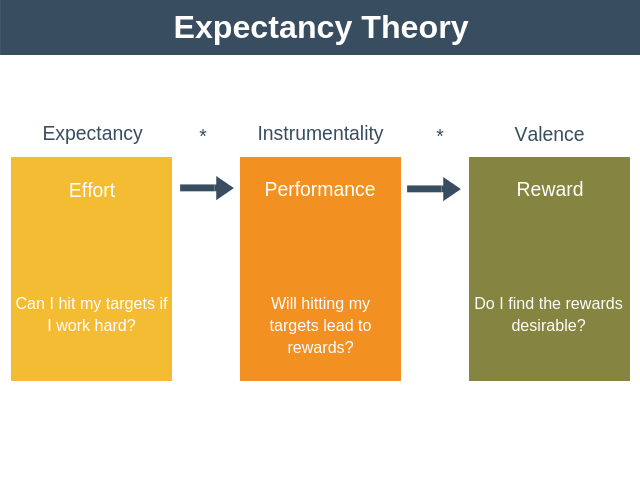 Expectancy Theory

Expectancy * Instrumentality * Valence

Effort

Can I hit my targets if I work hard?

Performance

Will hitting my targets lead to rewards?

Reward

Do I find the rewards desirable?